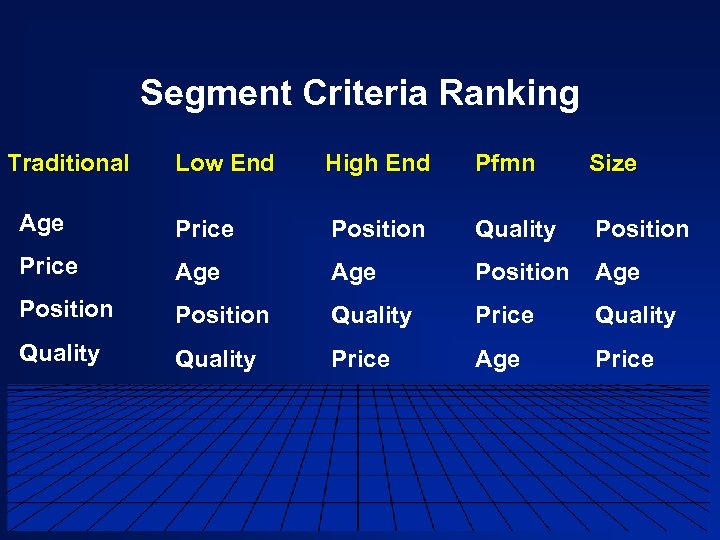 Segment Criteria Ranking

| Traditional | Low End | High End | Pfmn | Size |
|---|---|---|---|---|
| Age | Price | Position | Quality | Position |
| Price | Age | Age | Position | Age |
| Position | Position | Quality | Price | Quality |
| Quality | Quality | Price | Age | Price |